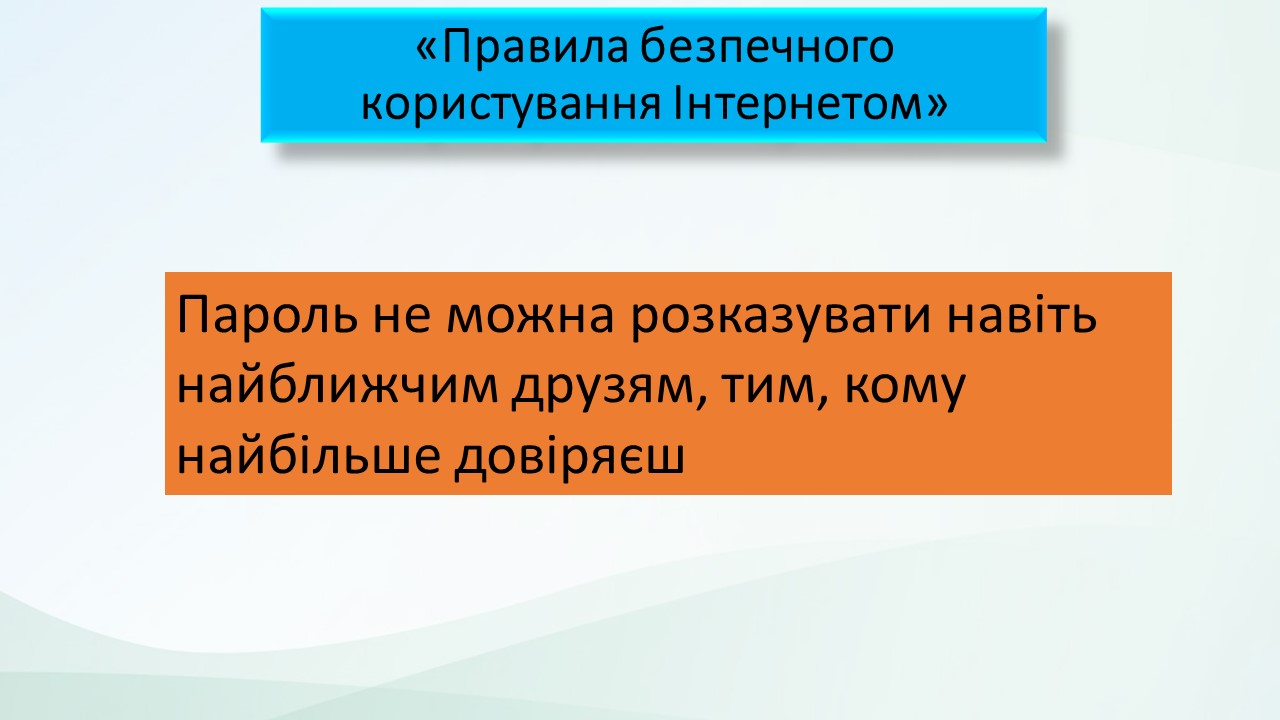 «Правила безпечного користування Інтернетом»

Пароль не можна розказувати навіть найближчим друзям, тим, кому найбільше довіряєш